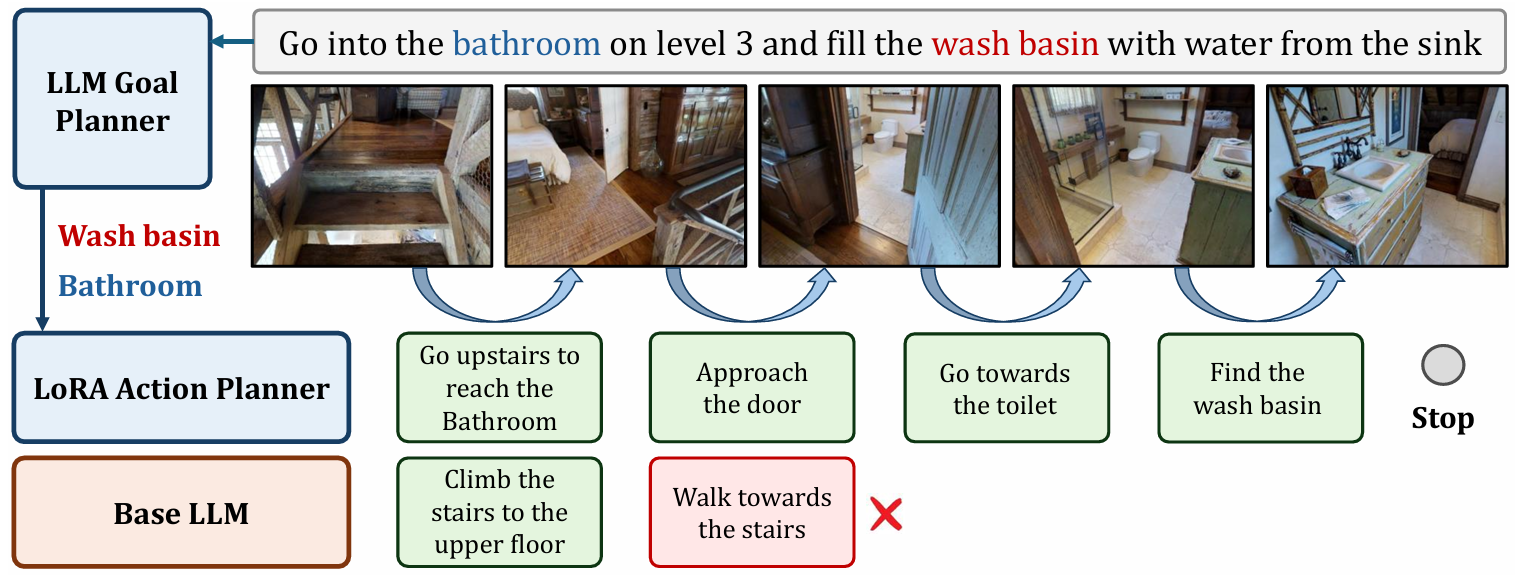 LLM Goal Planner

Go into the bathroom on level 3 and fill the wash basin with water from the sink

Wash basin
Bathroom

LoRA Action Planner

Go upstairs to reach the Bathroom

Approach the door

Go towards the toilet

Find the wash basin

Stop

Base LLM

Climb the stairs to the upper floor

Walk towards the stairs